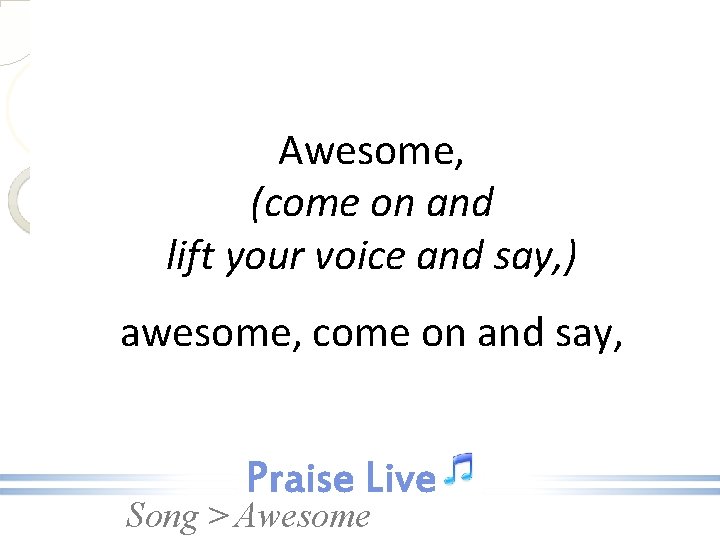 Awesome,
(come on and
lift your voice and say,)

awesome, come on and say,

Praise Live

Song > Awesome